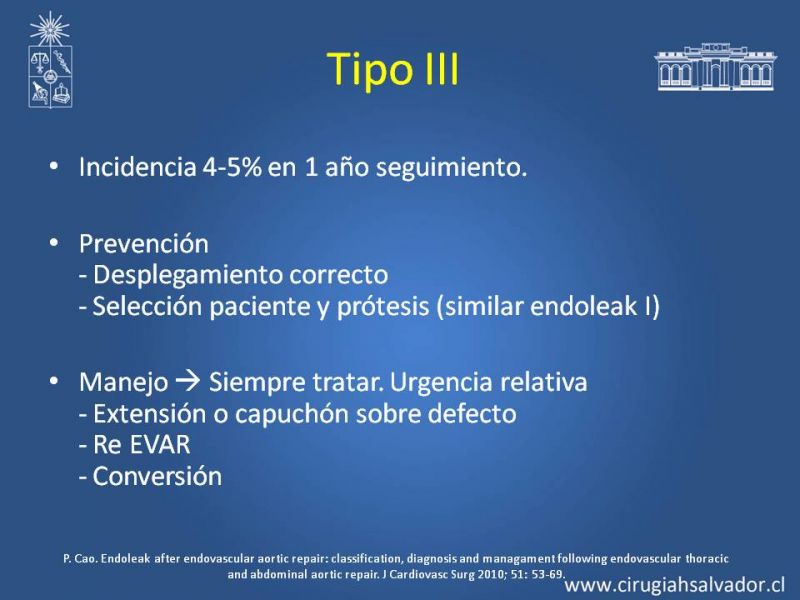 Tipo III

• Incidencia 4-5% en 1 año seguimiento.

• Prevención
- Desplegamiento correcto
- Selección paciente y prótesis (similar endoleak I)

• Manejo → Siempre tratar. Urgencia relativa
- Extensión o capuchón sobre defecto
- Re EVAR
- Conversión

P. Cao. Endoleak after endovascular aortic repair: classification, diagnosis and managament following endovascular thoracic and abdominal aortic repair. J Cardiovasc Surg 2010; 51: 53-69.

www.cirugiahsalvador.cl